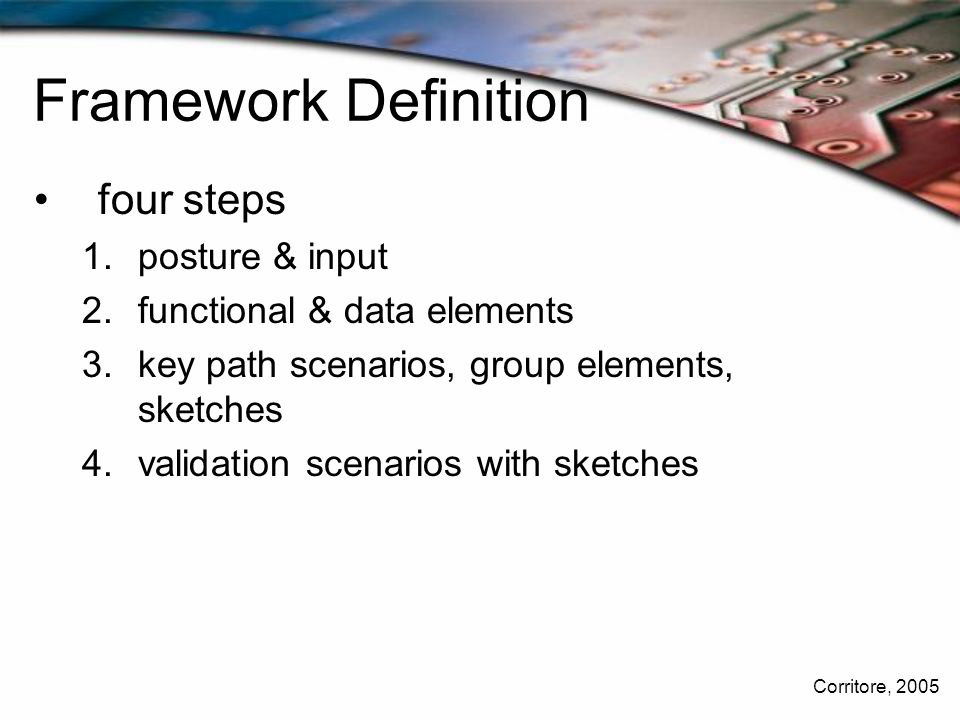 Framework Definition

• four steps

1. posture & input
2. functional & data elements
3. key path scenarios, group elements, sketches
4. validation scenarios with sketches

Corritore, 2005